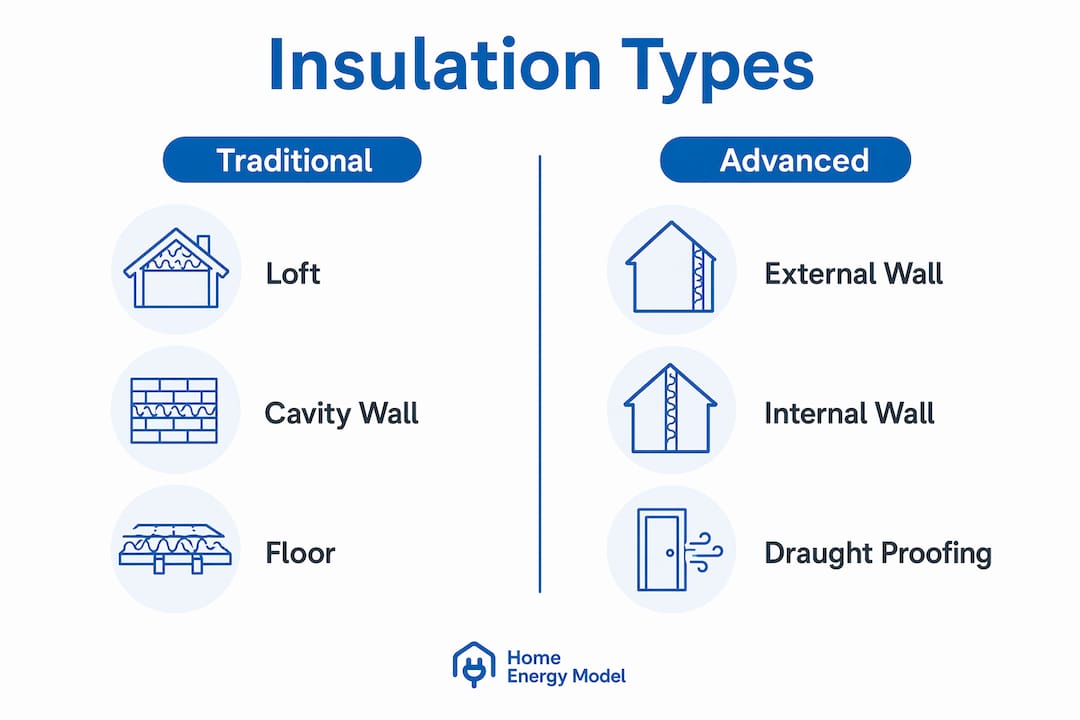 Insulation Types

Traditional

Loft

Cavity Wall

Floor

Advanced

External Wall

Internal Wall

Draught Proofing

Home Energy Model